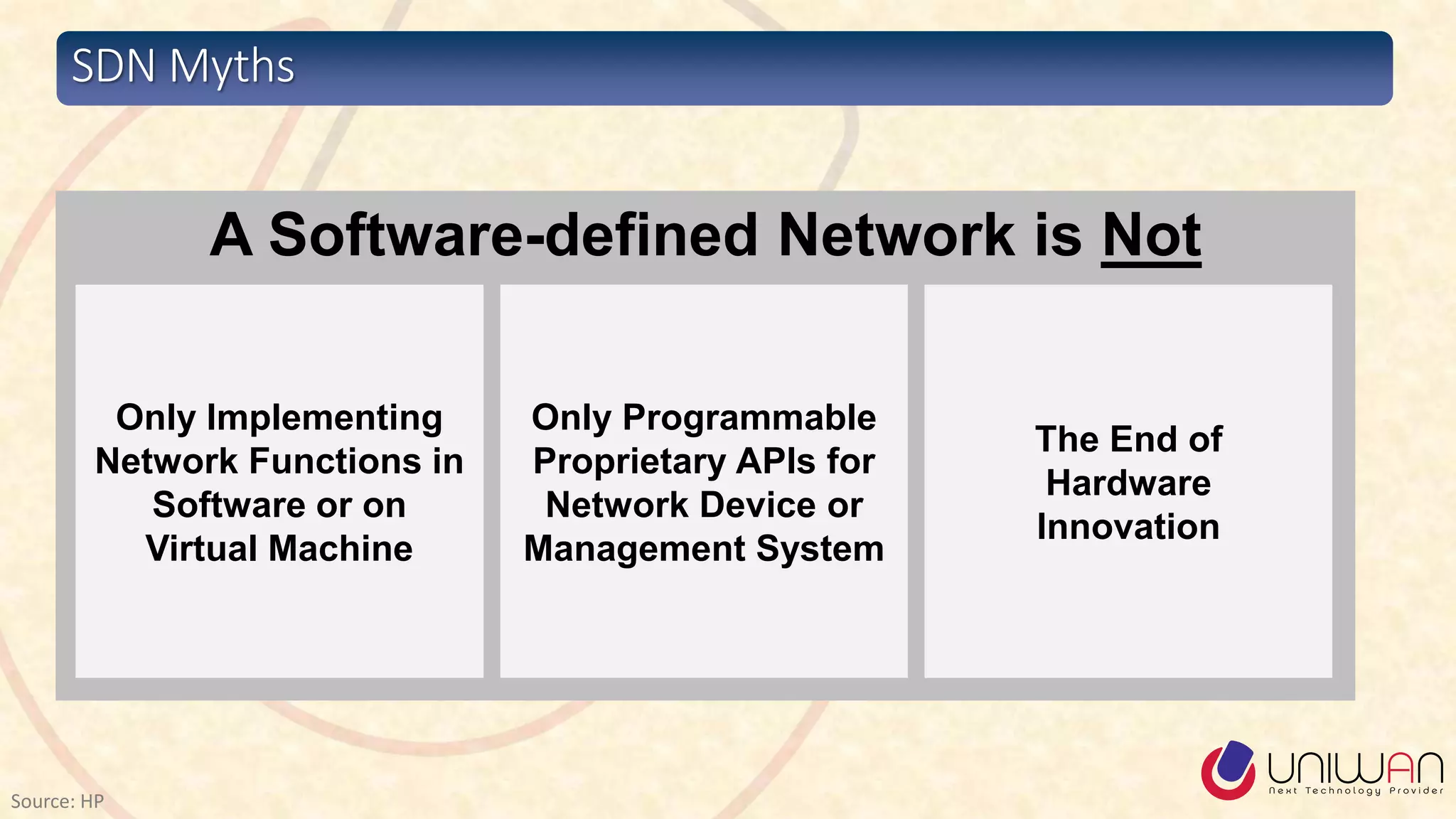 SDN Myths

A Software-defined Network is Not

Only Implementing Network Functions in Software or on Virtual Machine

Only Programmable Proprietary APIs for Network Device or Management System

The End of Hardware Innovation

Source: HP

UNIWAN
Next Technology Provider